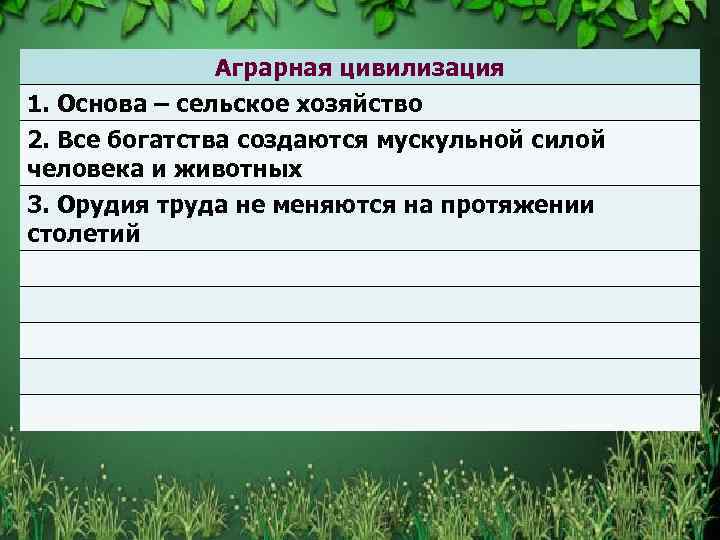 | Аграрная цивилизация |
|---|
| 1. Основа – сельское хозяйство |
| 2. Все богатства создаются мускульной силой человека и животных |
| 3. Орудия труда не меняются на протяжении столетий |
| |
| |
| |
| |
| |